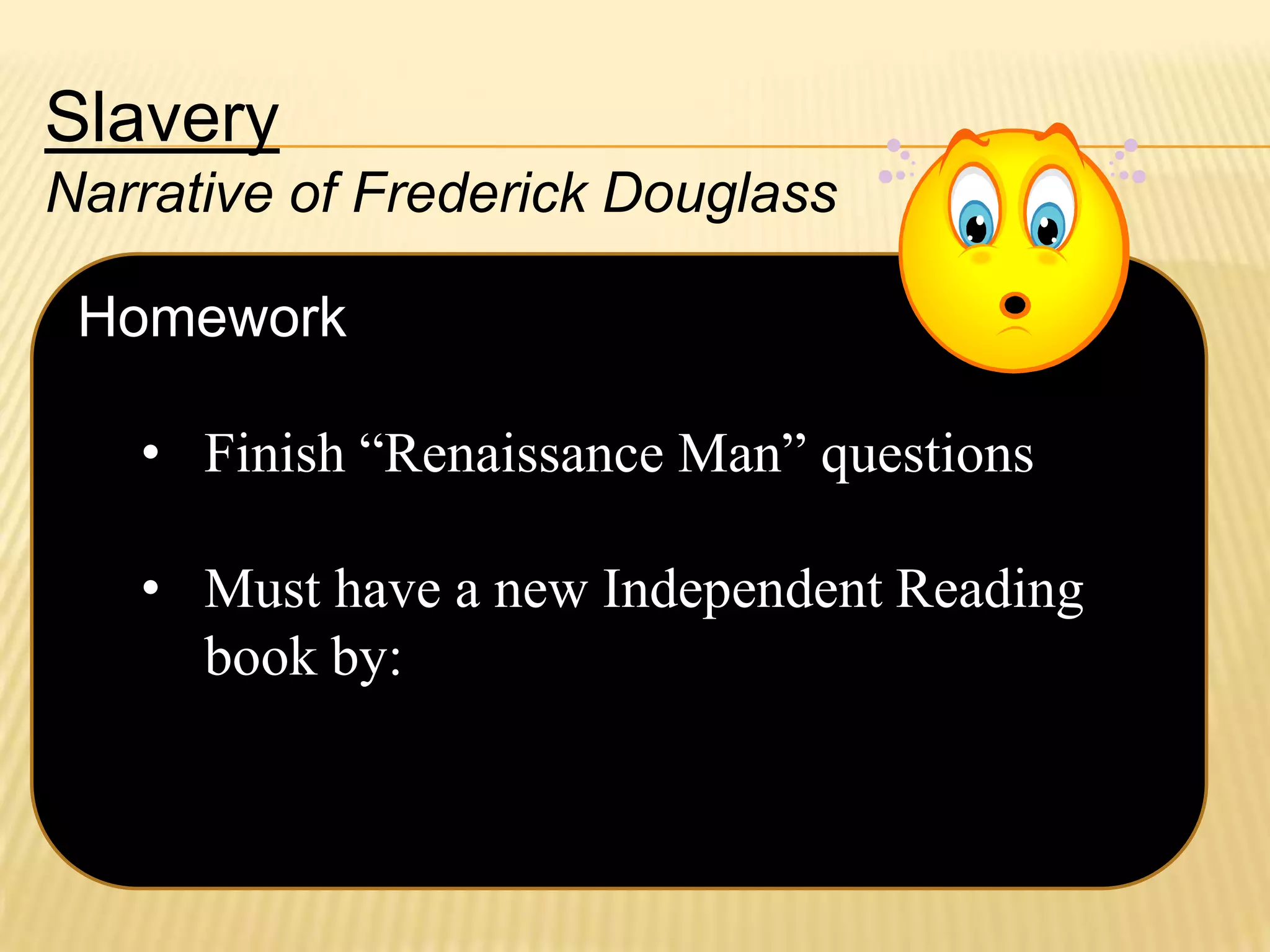 Slavery
Narrative of Frederick Douglass

Homework

• Finish “Renaissance Man” questions

• Must have a new Independent Reading book by: